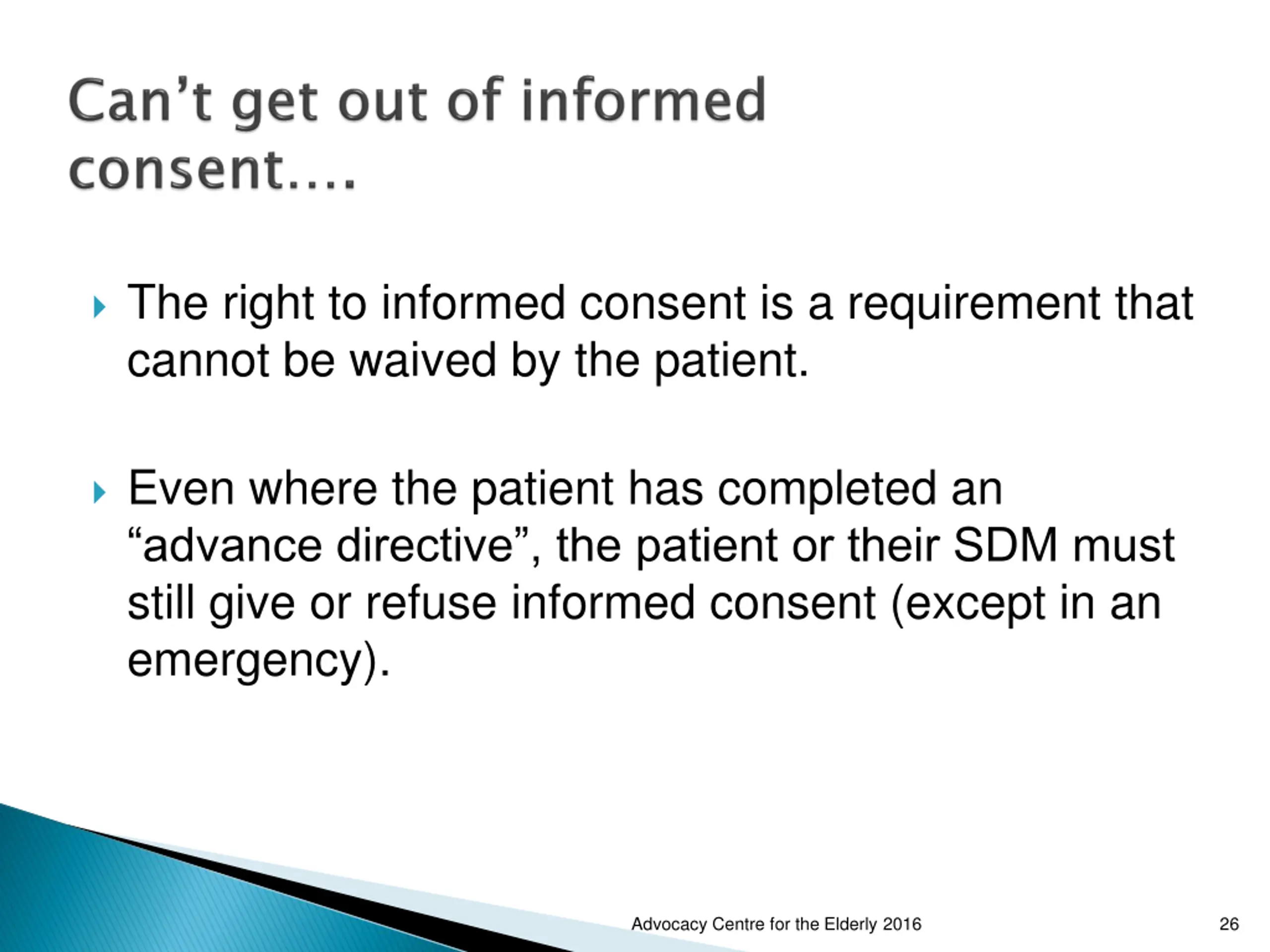 Can’t get out of informed consent….

The right to informed consent is a requirement that cannot be waived by the patient.

Even where the patient has completed an “advance directive”, the patient or their SDM must still give or refuse informed consent (except in an emergency).

Advocacy Centre for the Elderly 2016

26